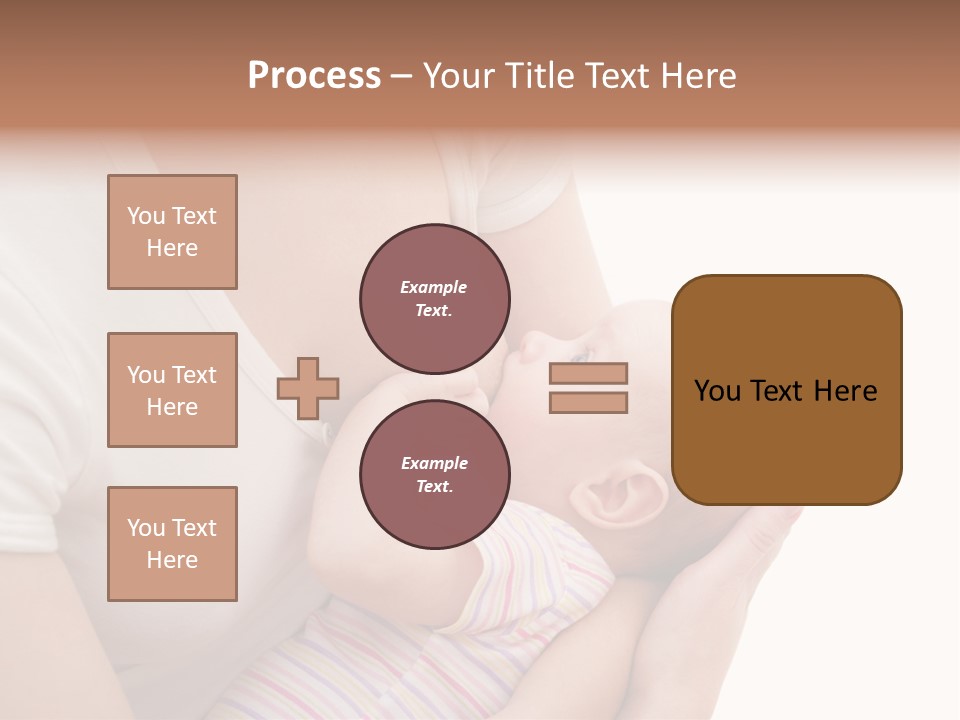 Process – Your Title Text Here

You Text Here

You Text Here

You Text Here

Example Text.

Example Text.

You Text Here